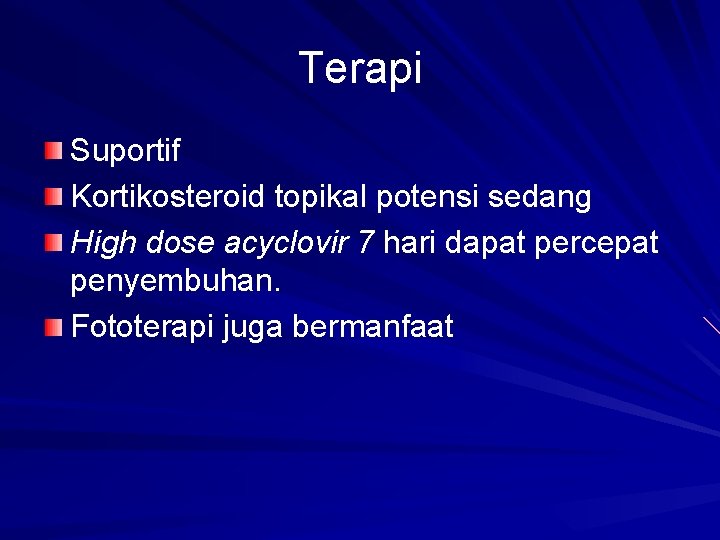 Terapi

Suportif

Kortikosteroid topikal potensi sedang

High dose acyclovir 7 hari dapat percepat penyembuhan.

Fototerapi juga bermanfaat